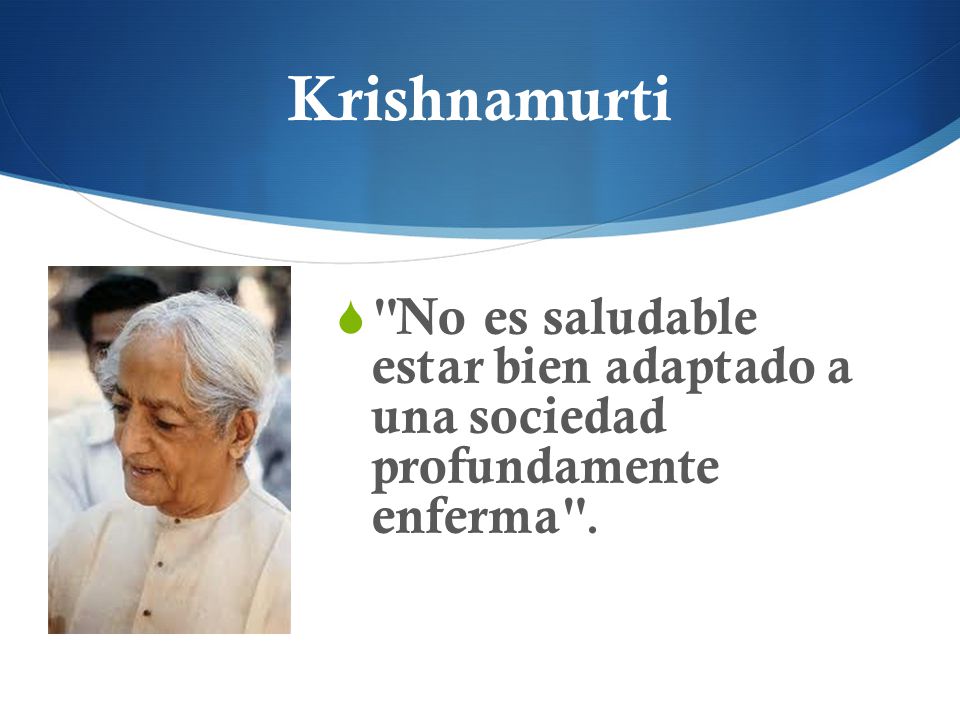 Krishnamurti

"No es saludable estar bien adaptado a una sociedad profundamente enferma".